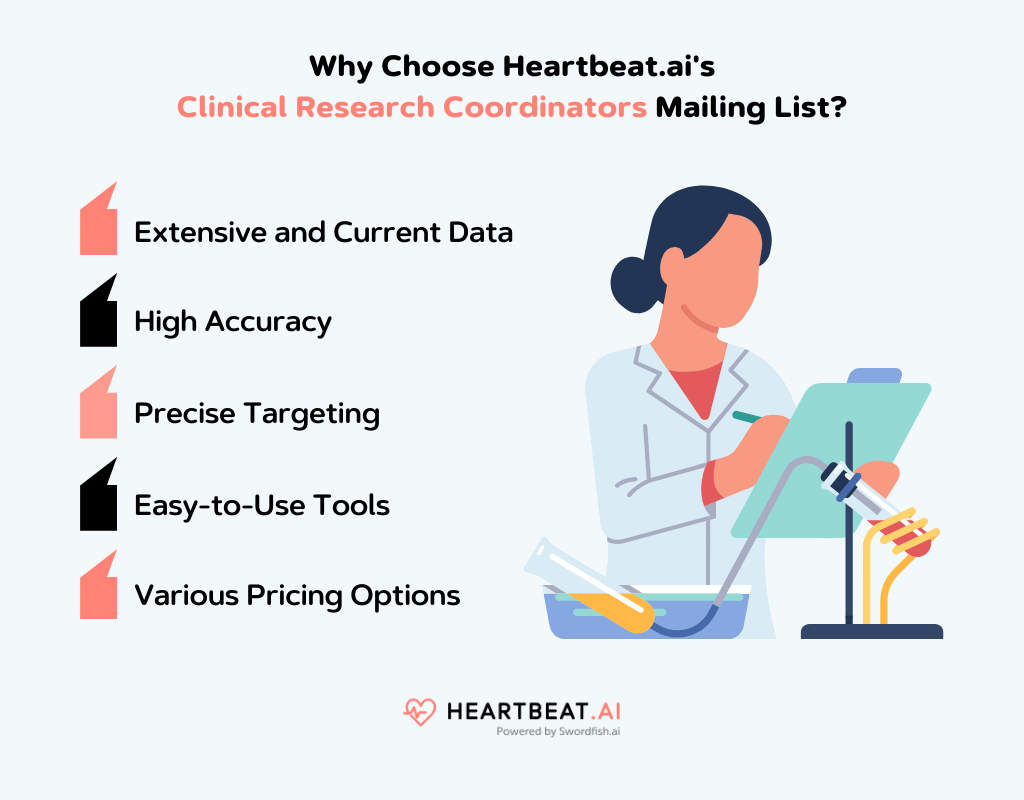 Why Choose Heartbeat.ai's
Clinical Research Coordinators Mailing List?

Extensive and Current Data

High Accuracy

Precise Targeting

Easy-to-Use Tools

Various Pricing Options

HEARTBEAT.AI
Powered by Swordfish.ai